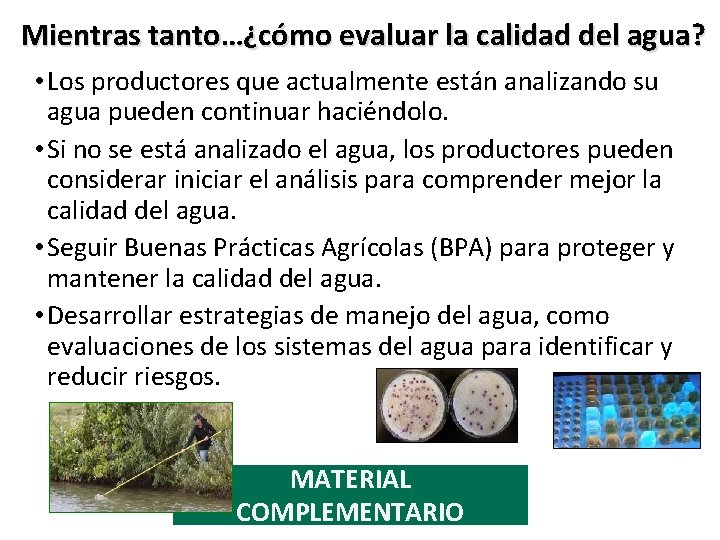 Mientras tanto…¿cómo evaluar la calidad del agua?

• Los productores que actualmente están analizando su agua pueden continuar haciéndolo.

• Si no se está analizado el agua, los productores pueden considerar iniciar el análisis para comprender mejor la calidad del agua.

• Seguir Buenas Prácticas Agrícolas (BPA) para proteger y mantener la calidad del agua.

• Desarrollar estrategias de manejo del agua, como evaluaciones de los sistemas del agua para identificar y reducir riesgos.

MATERIAL COMPLEMENTARIO